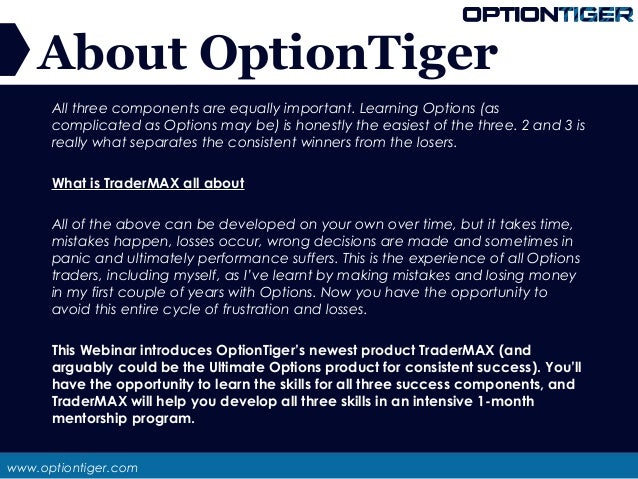 OPTIONTIGER

About OptionTiger

All three components are equally important. Learning Options (as complicated as Options may be) is honestly the easiest of the three. 2 and 3 is really what separates the consistent winners from the losers.

What is TraderMAX all about

All of the above can be developed on your own over time, but it takes time, mistakes happen, losses occur, wrong decisions are made and sometimes in panic and ultimately performance suffers. This is the experience of all Options traders, including myself, as I've learnt by making mistakes and losing money in my first couple of years with Options. Now you have the opportunity to avoid this entire cycle of frustration and losses.

This Webinar introduces OptionTiger's newest product TraderMAX (and arguably could be the Ultimate Options product for consistent success). You'll have the opportunity to learn the skills for all three success components, and TraderMAX will help you develop all three skills in an intensive 1-month mentorship program.

www.optiontiger.com